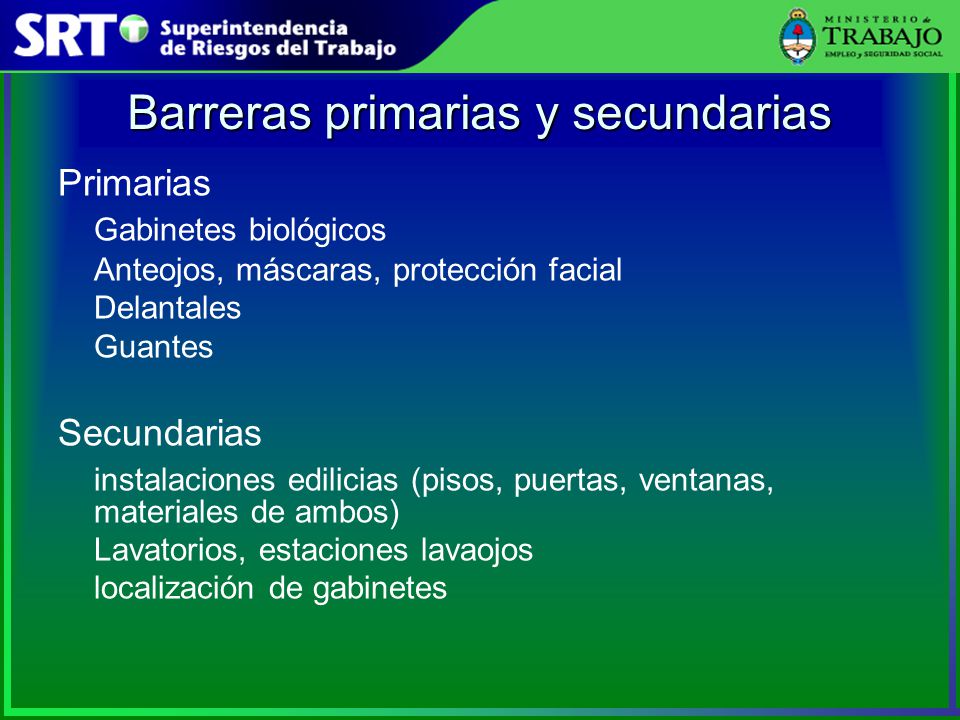 SRT Superintendencia de Riesgos del Trabajo

MINISTERIO de TRABAJO
EMPLEO y SEGURIDAD SOCIAL

Barreras primarias y secundarias

Primarias

Gabinetes biológicos
Anteojos, máscaras, protección facial
Delantales
Guantes

Secundarias

instalaciones edilicias (pisos, puertas, ventanas, materiales de ambos)
Lavatorios, estaciones lavaojos
localización de gabinetes